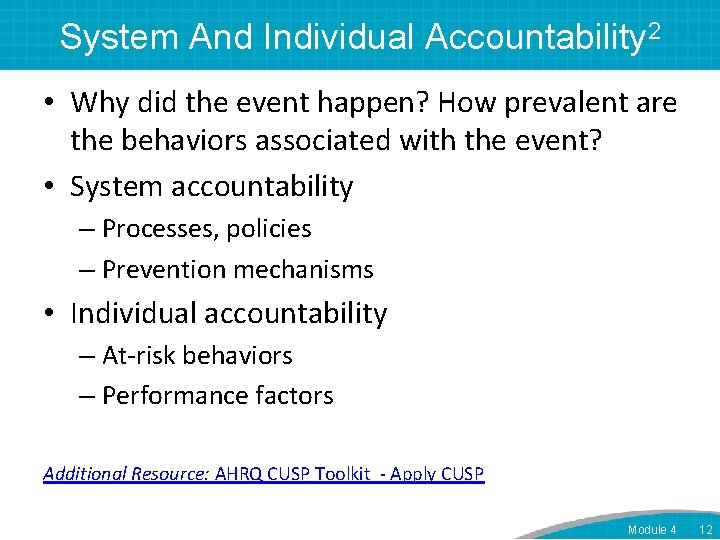 System And Individual Accountability$^2$

• Why did the event happen? How prevalent are the behaviors associated with the event?

• System accountability

– Processes, policies

– Prevention mechanisms

• Individual accountability

– At-risk behaviors

– Performance factors

Additional Resource: AHRQ CUSP Toolkit - Apply CUSP

Module 4 12